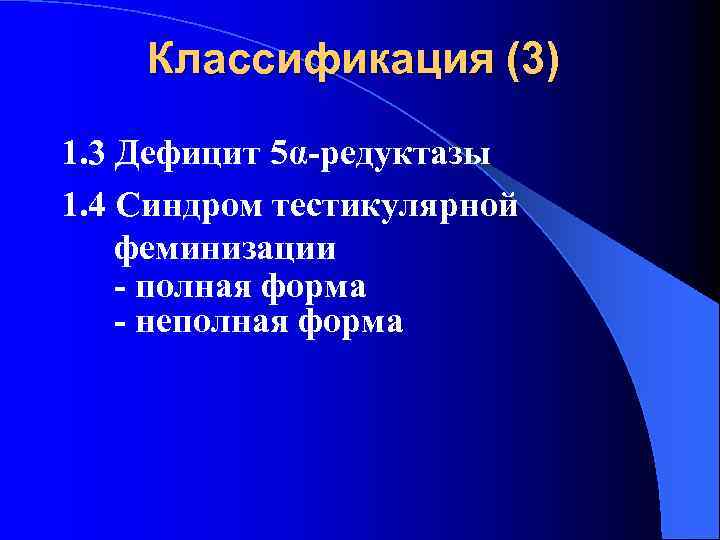 Классификация (3)

1.3 Дефицит 5α-редуктазы

1.4 Синдром тестикулярной феминизации
- полная форма
- неполная форма